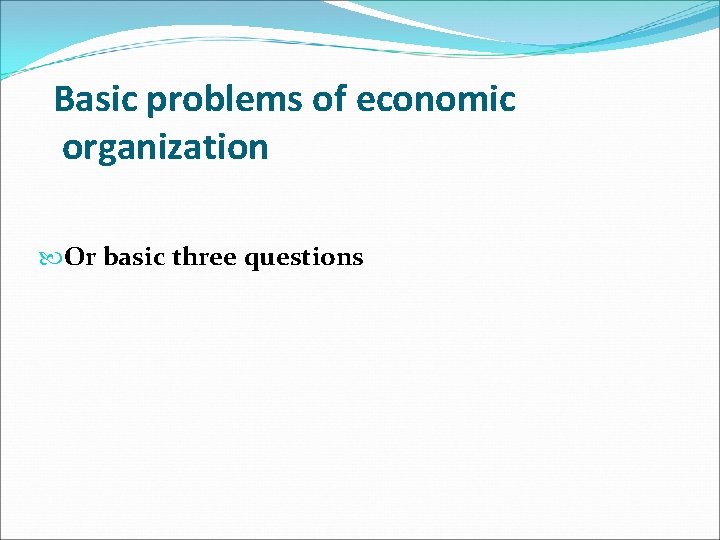 Basic problems of economic organization

Or basic three questions